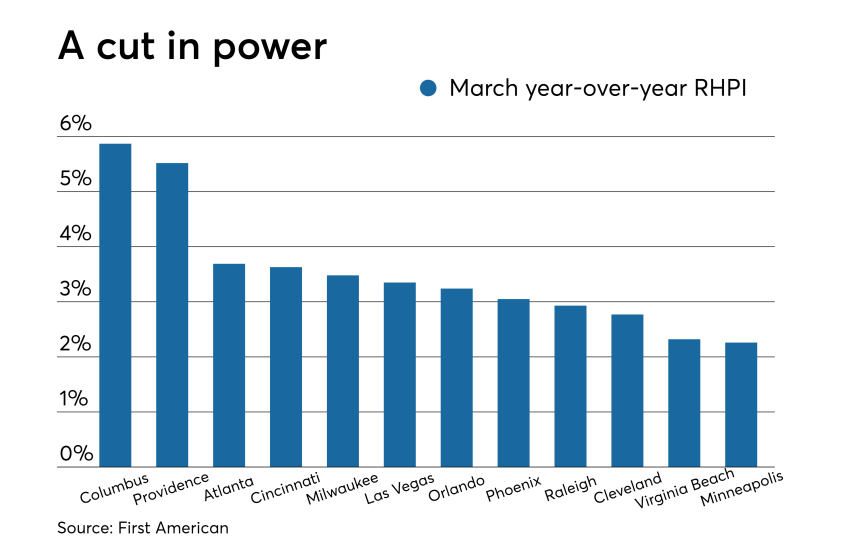 A cut in power

March year-over-year RHPI

6%
5%
4%
3%
2%
1%
0%

Columbus
Providence
Atlanta
Cincinnati
Milwaukee
Las Vegas
Orlando
Phoenix
Raleigh
Cleveland
Virginia Beach
Minneapolis

Source: First American